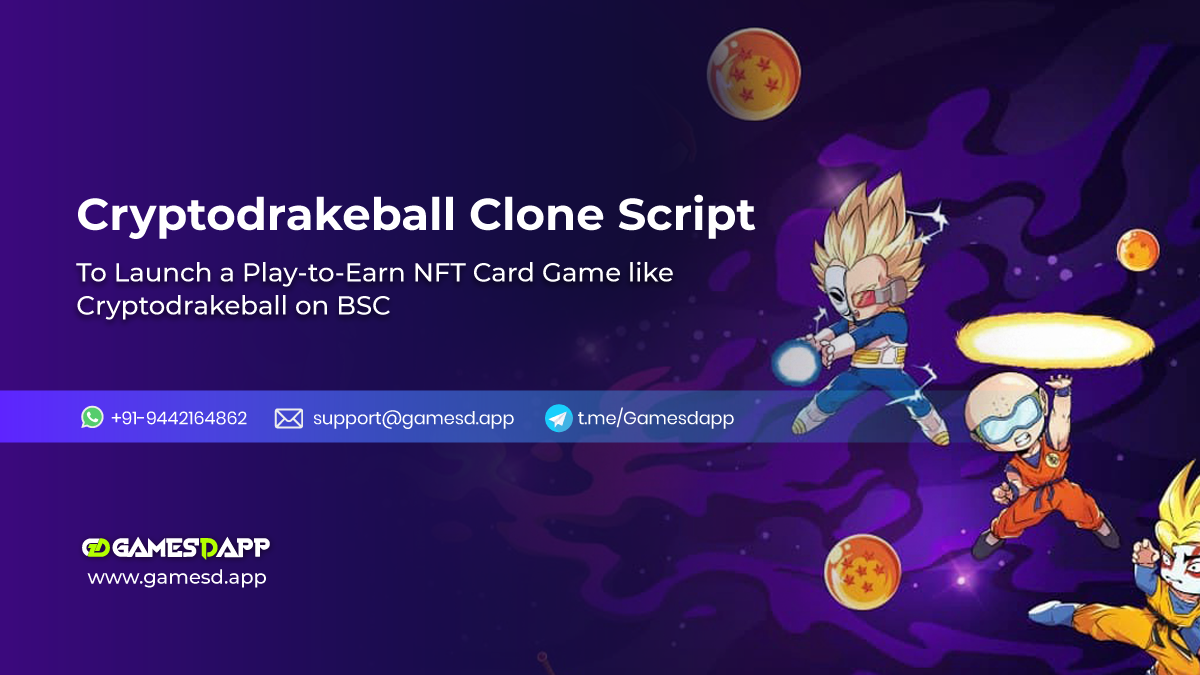 Cryptodrakeball Clone Script

To Launch a Play-to-Earn NFT Card Game like Cryptodrakeball on BSC

+91-9442164862 support@gamesd.app t.me/Gamesdapp

GAMESDAPP
www.gamesd.app